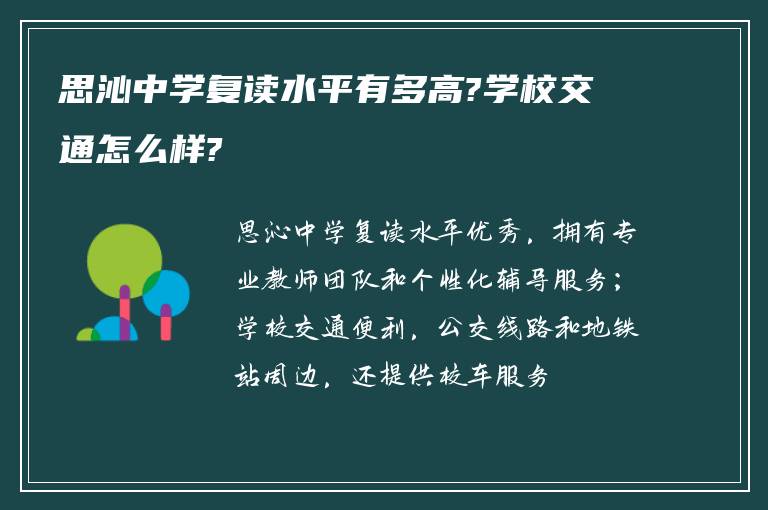 思沁中学复读水平有多高?学校交通怎么样?

思沁中学复读水平优秀，拥有专业教师团队和个性化辅导服务；学校交通便利，公交线路和地铁站周边，还提供校车服务